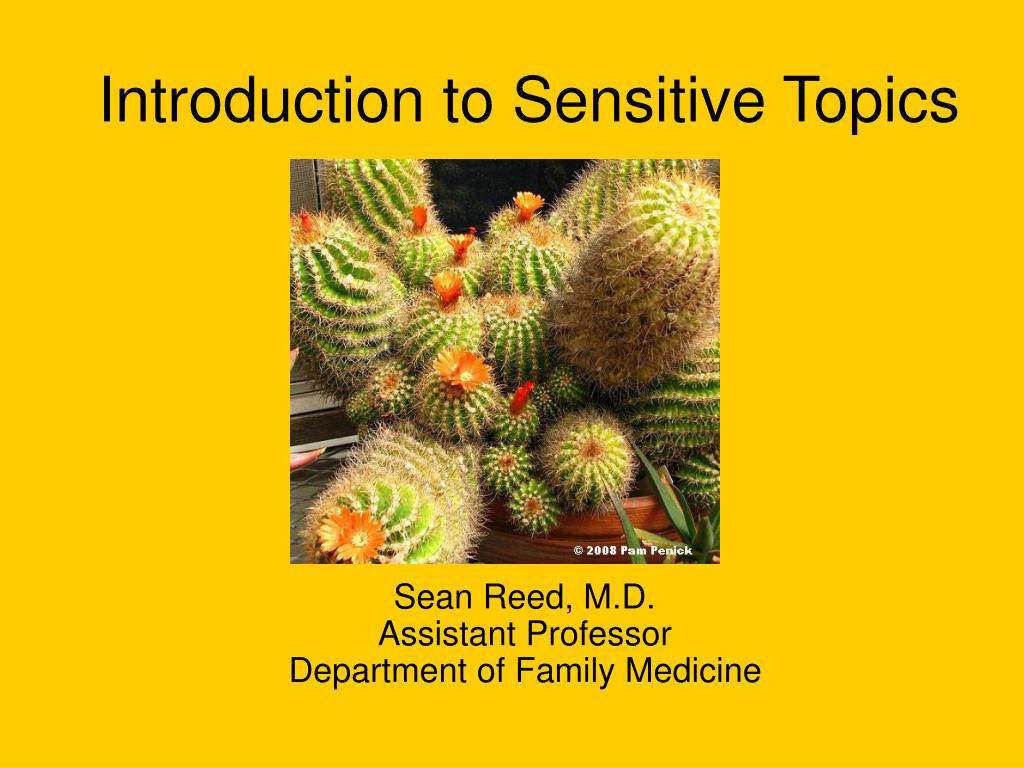 Introduction to Sensitive Topics

© 2008 Pam Penick

Sean Reed, M.D.
Assistant Professor
Department of Family Medicine